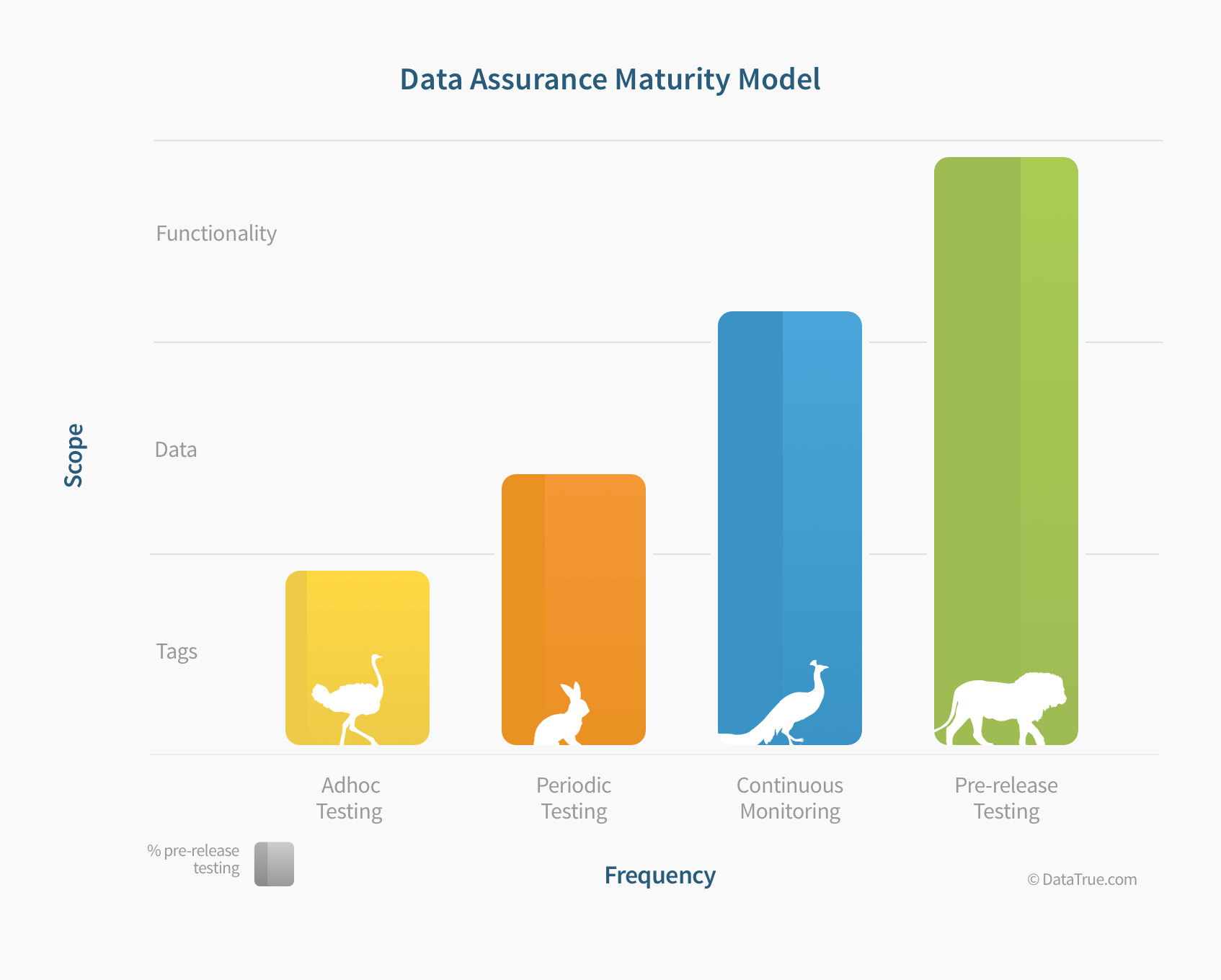 Data Assurance Maturity Model

Scope

Functionality

Data

Tags

Adhoc Testing

Periodic Testing

Continuous Monitoring

Pre-release Testing

% pre-release testing

Frequency

© DataTrue.com